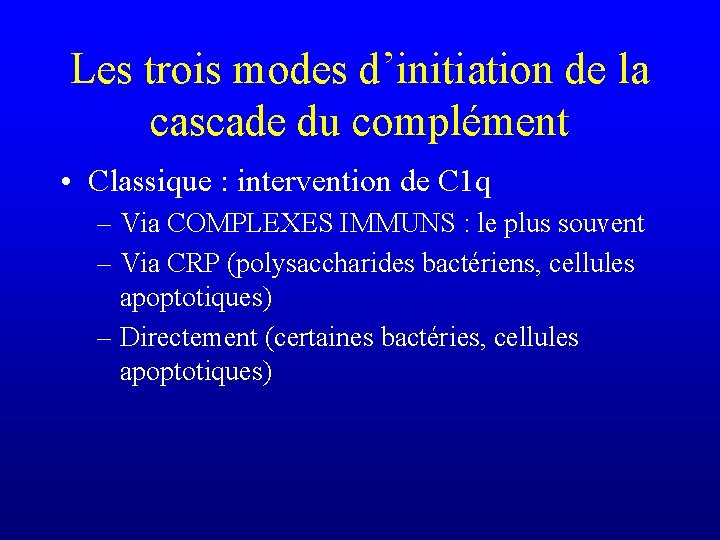 Les trois modes d’initiation de la cascade du complément

• Classique : intervention de C1q
– Via COMPLEXES IMMUNS : le plus souvent
– Via CRP (polysaccharides bactériens, cellules apoptotiques)
– Directement (certaines bactéries, cellules apoptotiques)